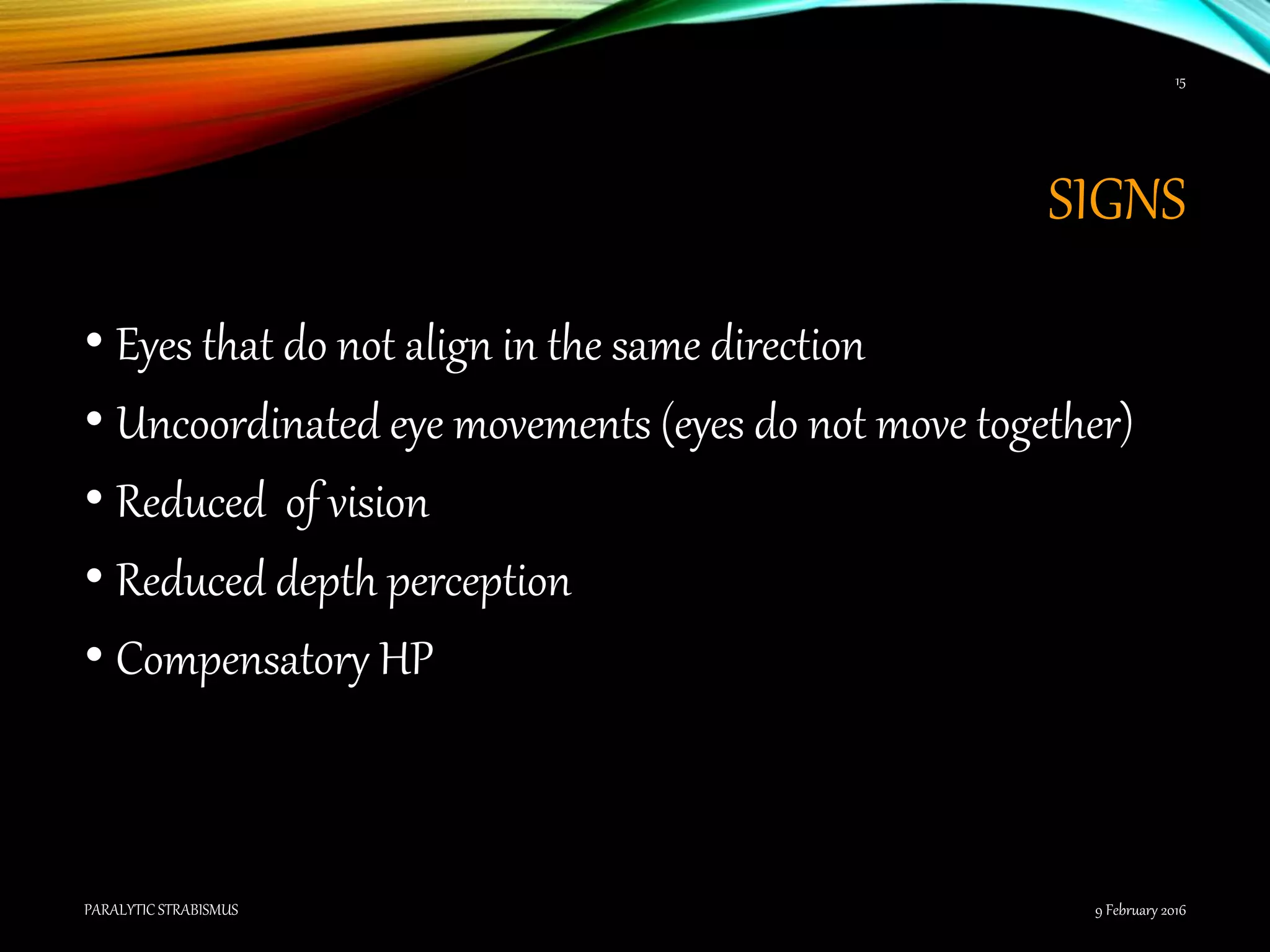 15

SIGNS

• Eyes that do not align in the same direction
• Uncoordinated eye movements (eyes do not move together)
• Reduced of vision
• Reduced depth perception
• Compensatory HP

PARALYTIC STRABISMUS

9 February 2016